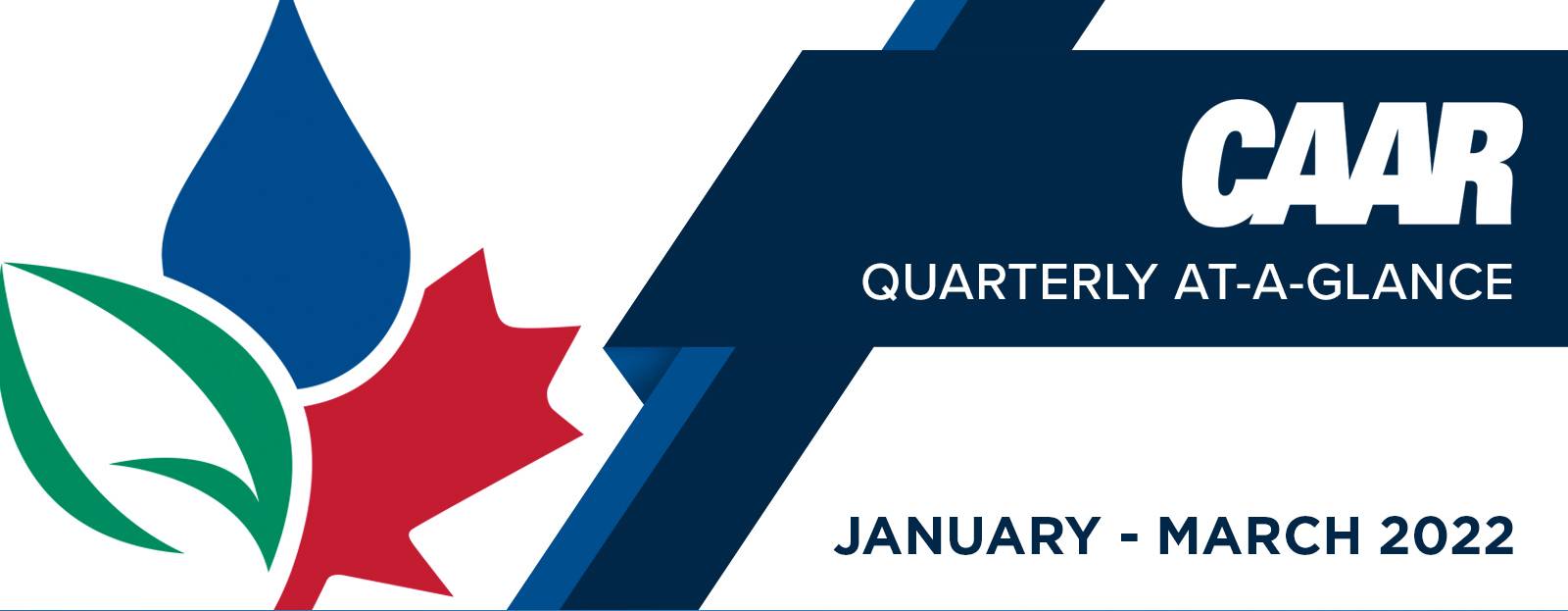 CAAR
QUARTERLY AT-A-GLANCE

JANUARY - MARCH 2022